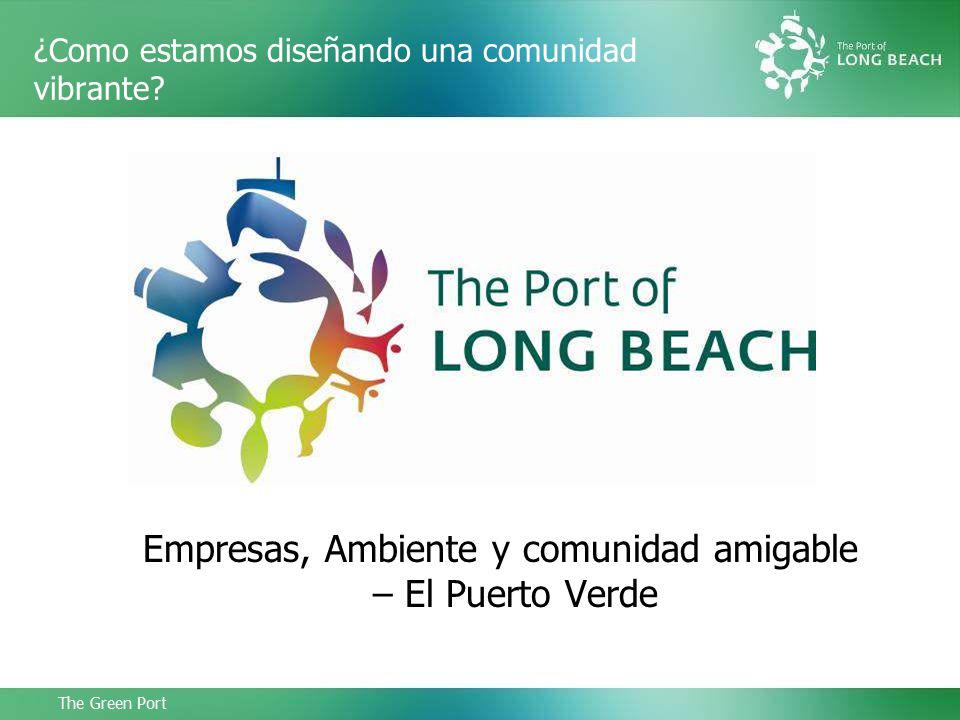 ¿Como estamos diseñando una comunidad vibrante?

The Port of
LONG BEACH

The Port of
LONG BEACH

Empresas, Ambiente y comunidad amigable – El Puerto Verde

The Green Port